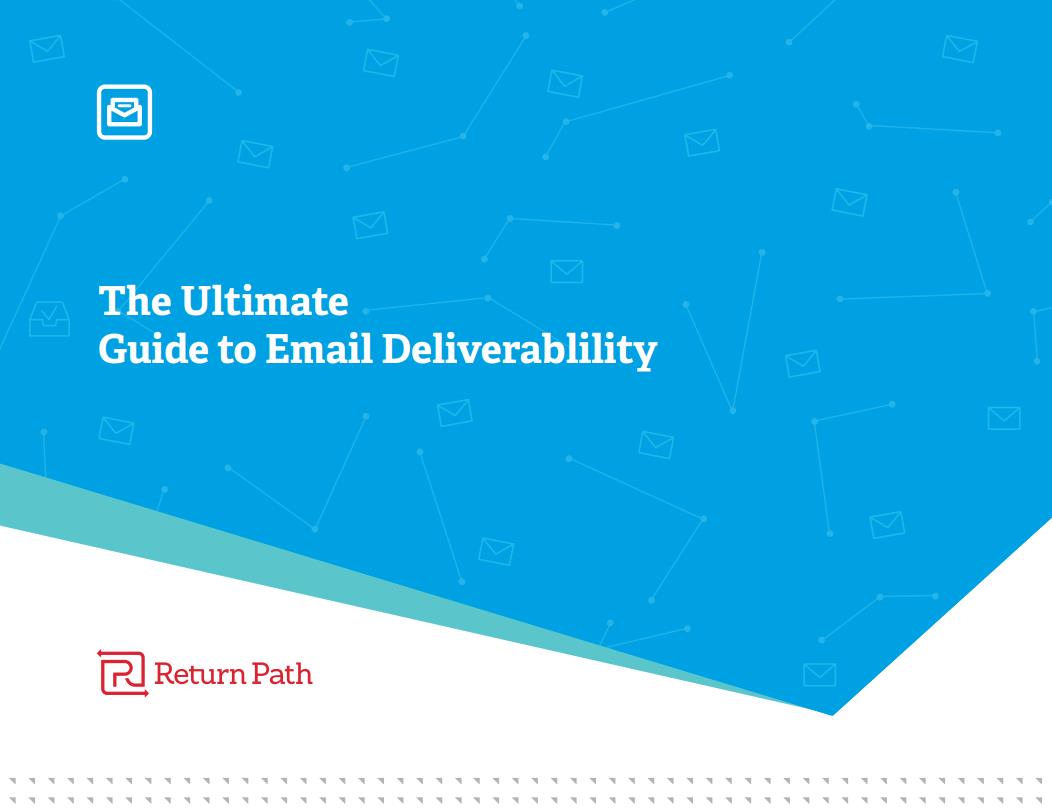 The Ultimate
Guide to Email Deliverablility

Return Path